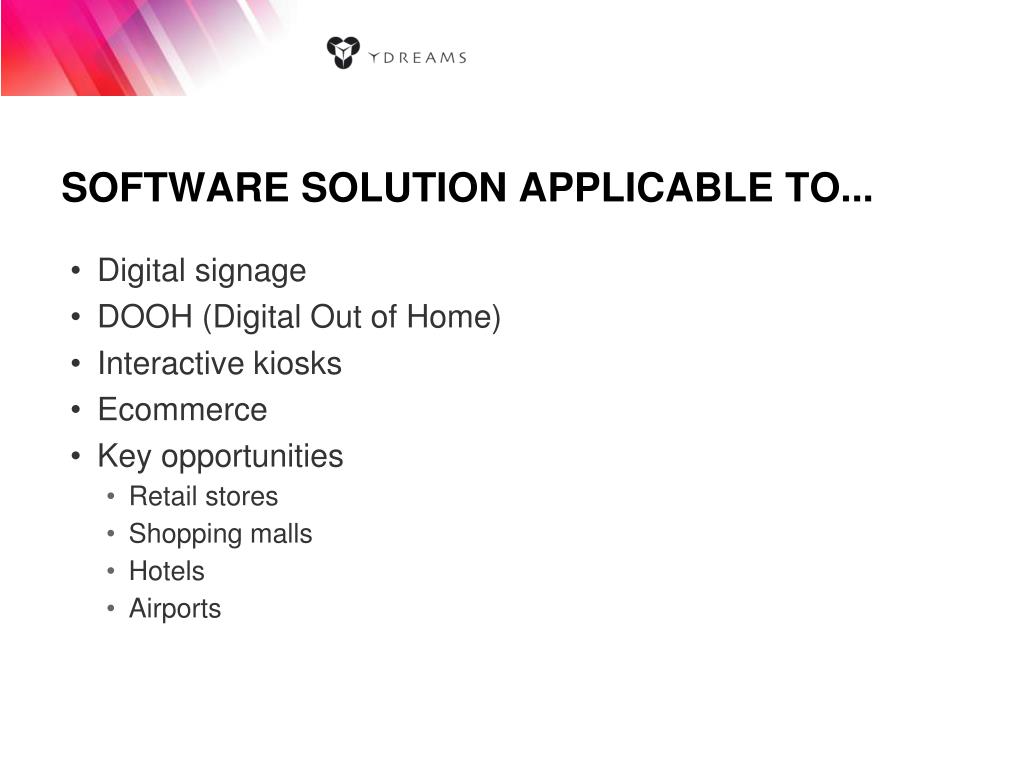 YDREAMS

SOFTWARE SOLUTION APPLICABLE TO...

• Digital signage
• DOOH (Digital Out of Home)
• Interactive kiosks
• Ecommerce
• Key opportunities
  • Retail stores
  • Shopping malls
  • Hotels
  • Airports